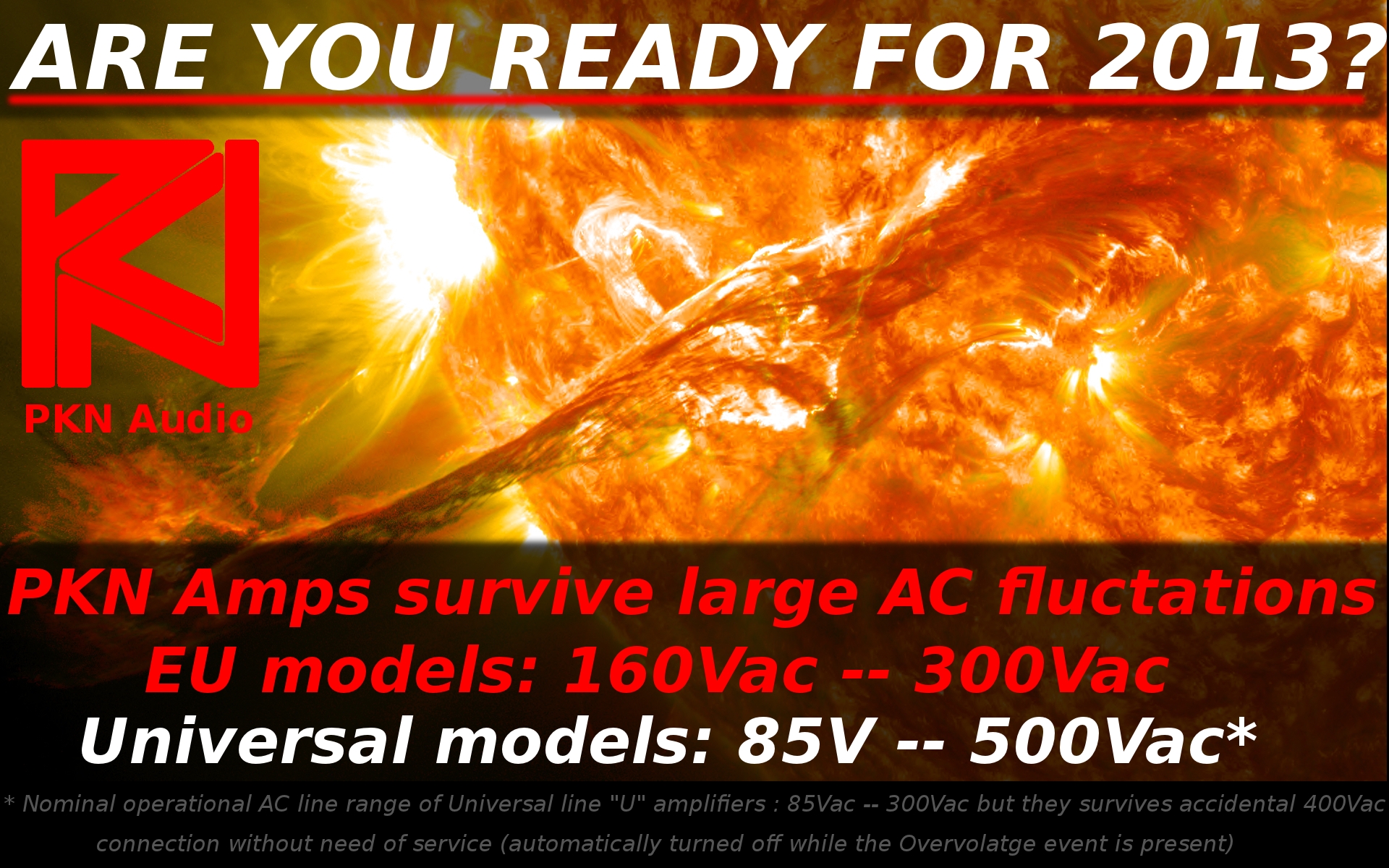 ARE YOU READY FOR 2013?

PKN Audio

PKN Amps survive large AC fluctations
EU models: 160Vac -- 300Vac
Universal models: 85V -- 500Vac*

* Nominal operational AC line range of Universal line "U" amplifiers : 85Vac -- 300Vac but they survives accidental 400Vac connection without need of service (automatically turned off while the Overvolatge event is present)